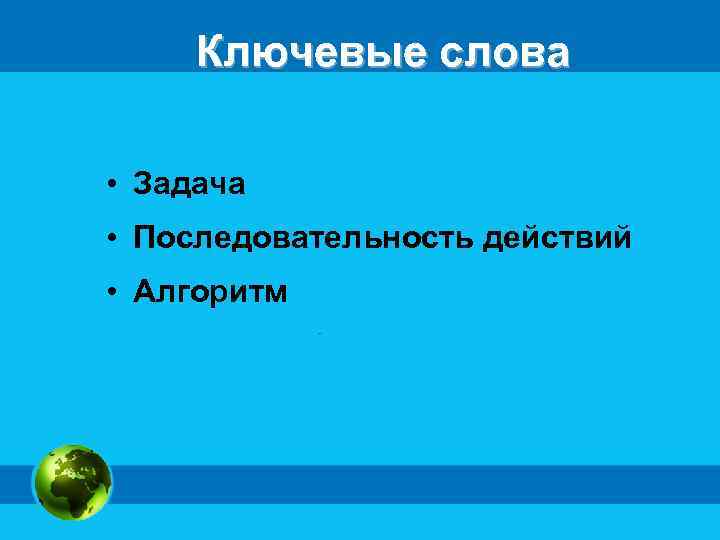 Ключевые слова

• Задача
• Последовательность действий
• Алгоритм